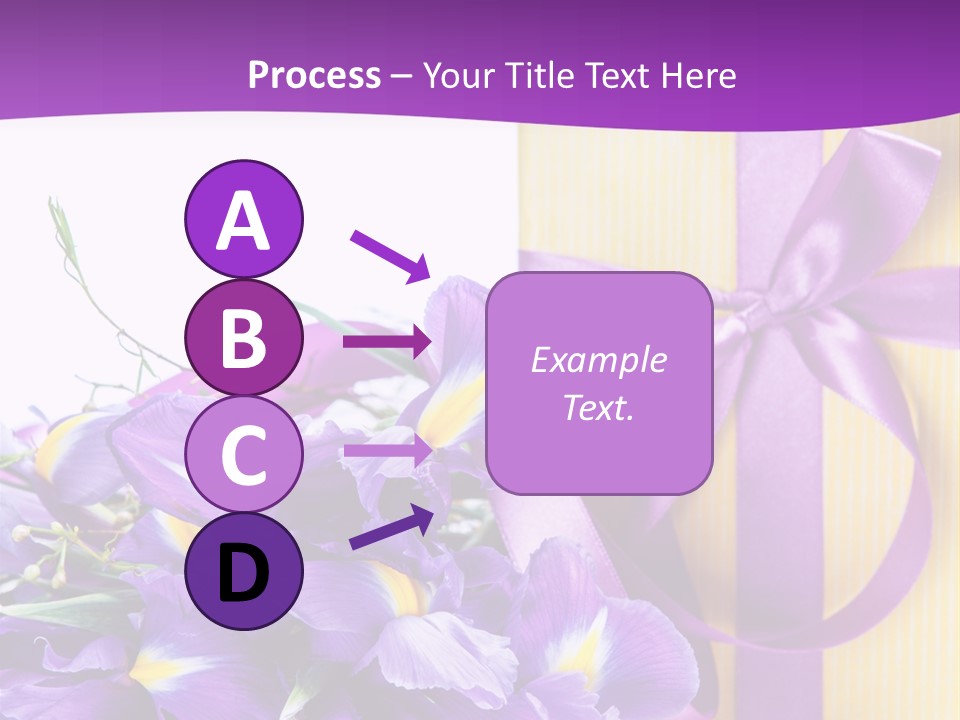 Process – Your Title Text Here

A
B
C
D

Example Text.